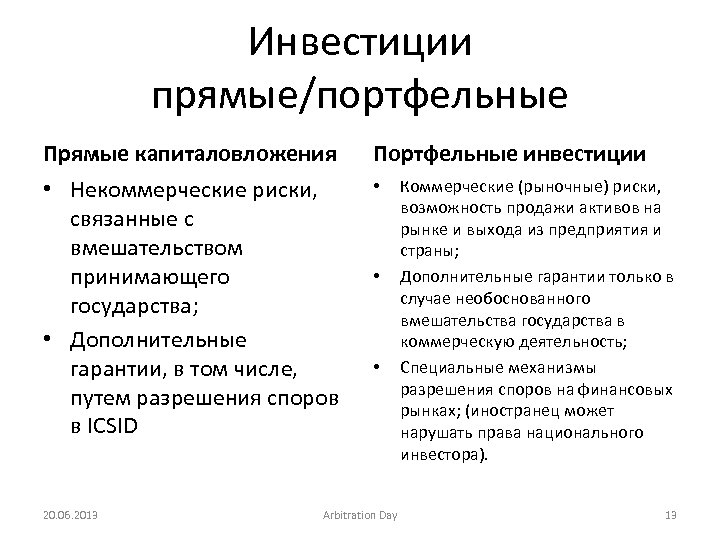 Инвестиции прямые/портфельные

Прямые капиталовложения

• Некоммерческие риски, связанные с вмешательством принимающего государства;
• Дополнительные гарантии, в том числе, путем разрешения споров в ICSID

Портфельные инвестиции

• Коммерческие (рыночные) риски, возможность продажи активов на рынке и выхода из предприятия и страны;
• Дополнительные гарантии только в случае необоснованного вмешательства государства в коммерческую деятельность;
• Специальные механизмы разрешения споров на финансовых рынках; (иностранец может нарушать права национального инвестора).

20.06.2013 Arbitration Day 13